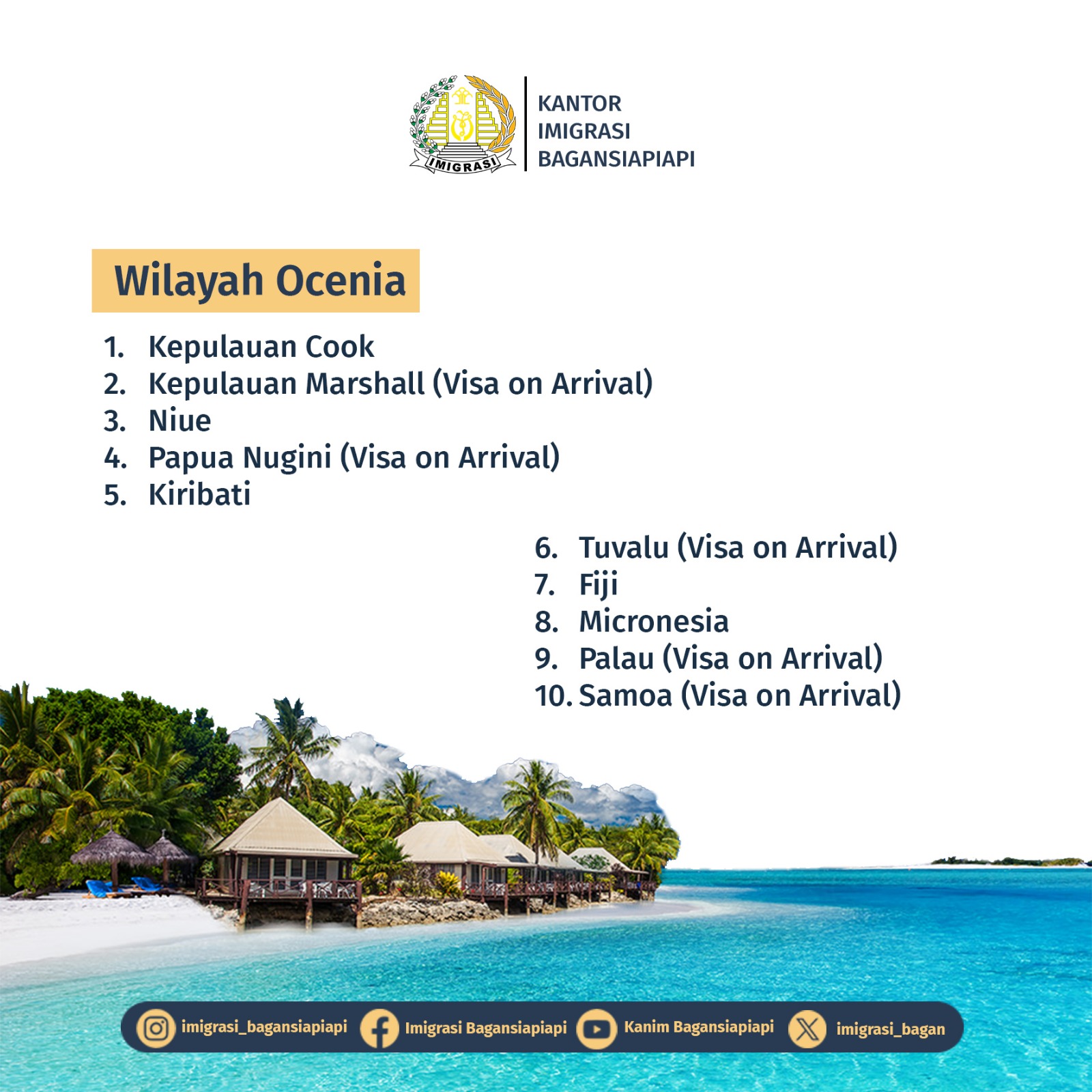 IMIGRASI

KANTOR IMIGRASI BAGANSIAPIAPI

Wilayah Ocenia

1. Kepulauan Cook
2. Kepulauan Marshall (Visa on Arrival)
3. Niue
4. Papua Nugini (Visa on Arrival)
5. Kiribati
6. Tuvalu (Visa on Arrival)
7. Fiji
8. Micronesia
9. Palau (Visa on Arrival)
10. Samoa (Visa on Arrival)

imigrasi_bagansiapiapi Imigrasi Bagansiapiapi Kanim Bagansiapiapi imigrasi_bagan